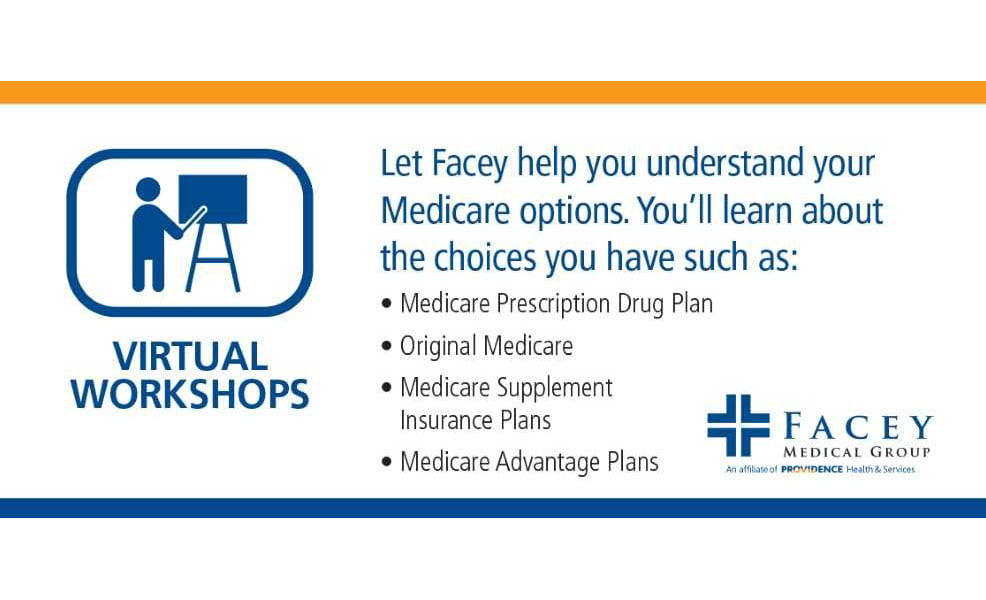 VIRTUAL WORKSHOPS

Let Facey help you understand your Medicare options. You'll learn about the choices you have such as:

• Medicare Prescription Drug Plan
• Original Medicare
• Medicare Supplement Insurance Plans
• Medicare Advantage Plans

FACEY
MEDICAL GROUP
An affiliate of PROVIDENCE Health & Services